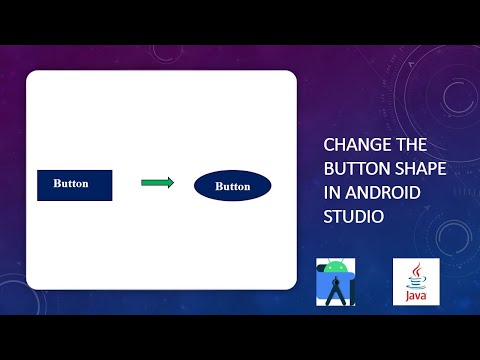 Button

Button

CHANGE THE BUTTON SHAPE IN ANDROID STUDIO

Java